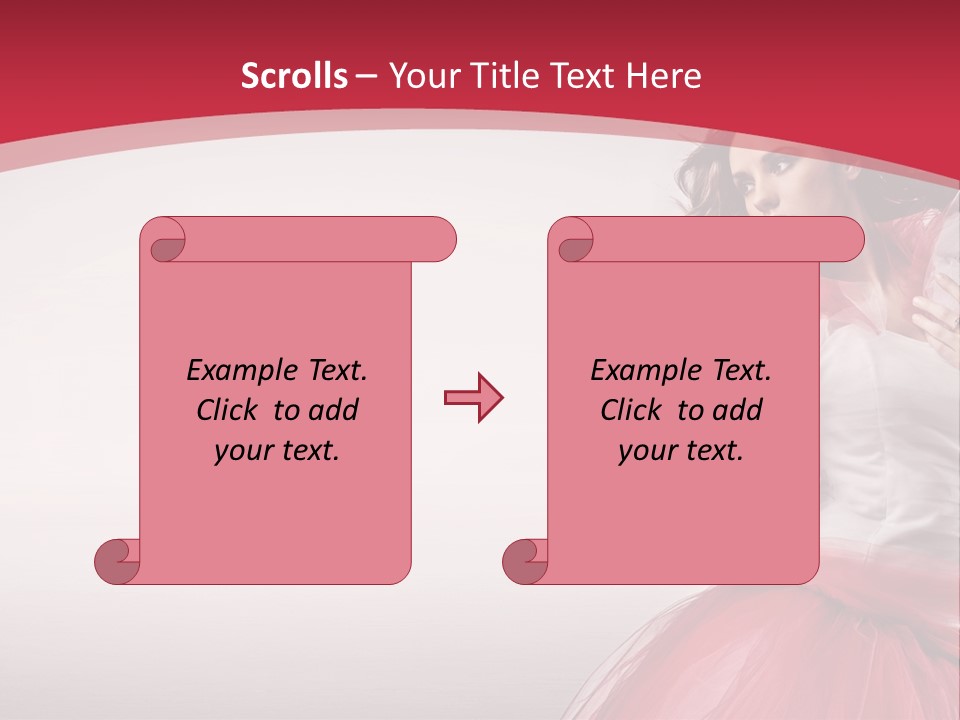 Scrolls – Your Title Text Here

Example Text. Click to add your text.

Example Text. Click to add your text.